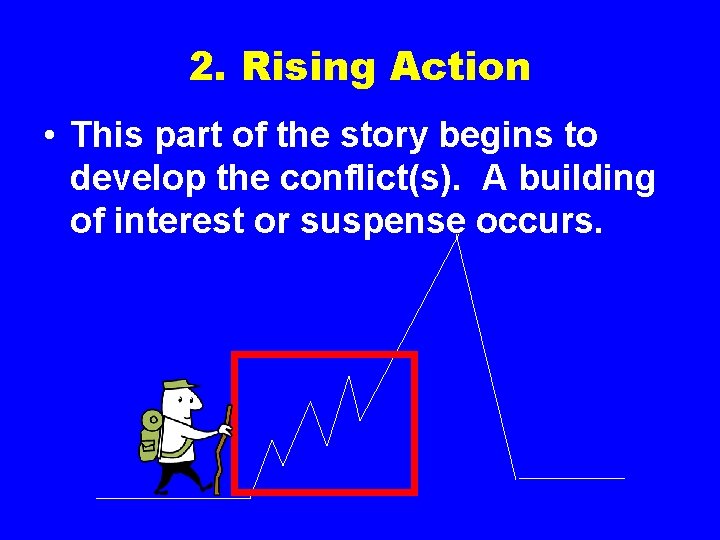 2. Rising Action

• This part of the story begins to develop the conflict(s). A building of interest or suspense occurs.